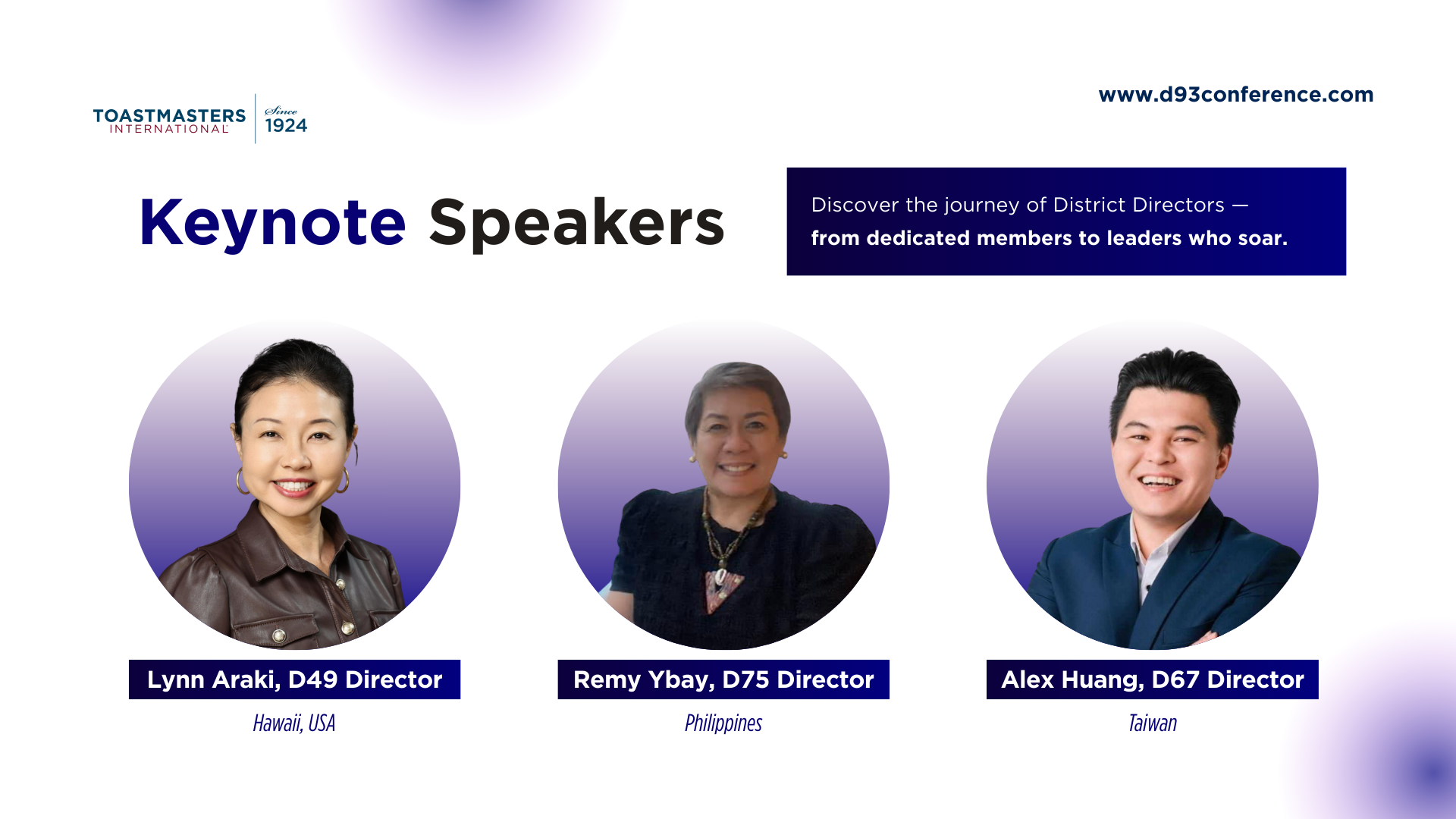 TOASTMASTERS INTERNATIONAL
Since 1924

www.d93conference.com

Keynote Speakers

Discover the journey of District Directors — from dedicated members to leaders who soar.

Lynn Araki, D49 Director
Hawaii, USA

Remy Ybay, D75 Director
Philippines

Alex Huang, D67 Director
Taiwan